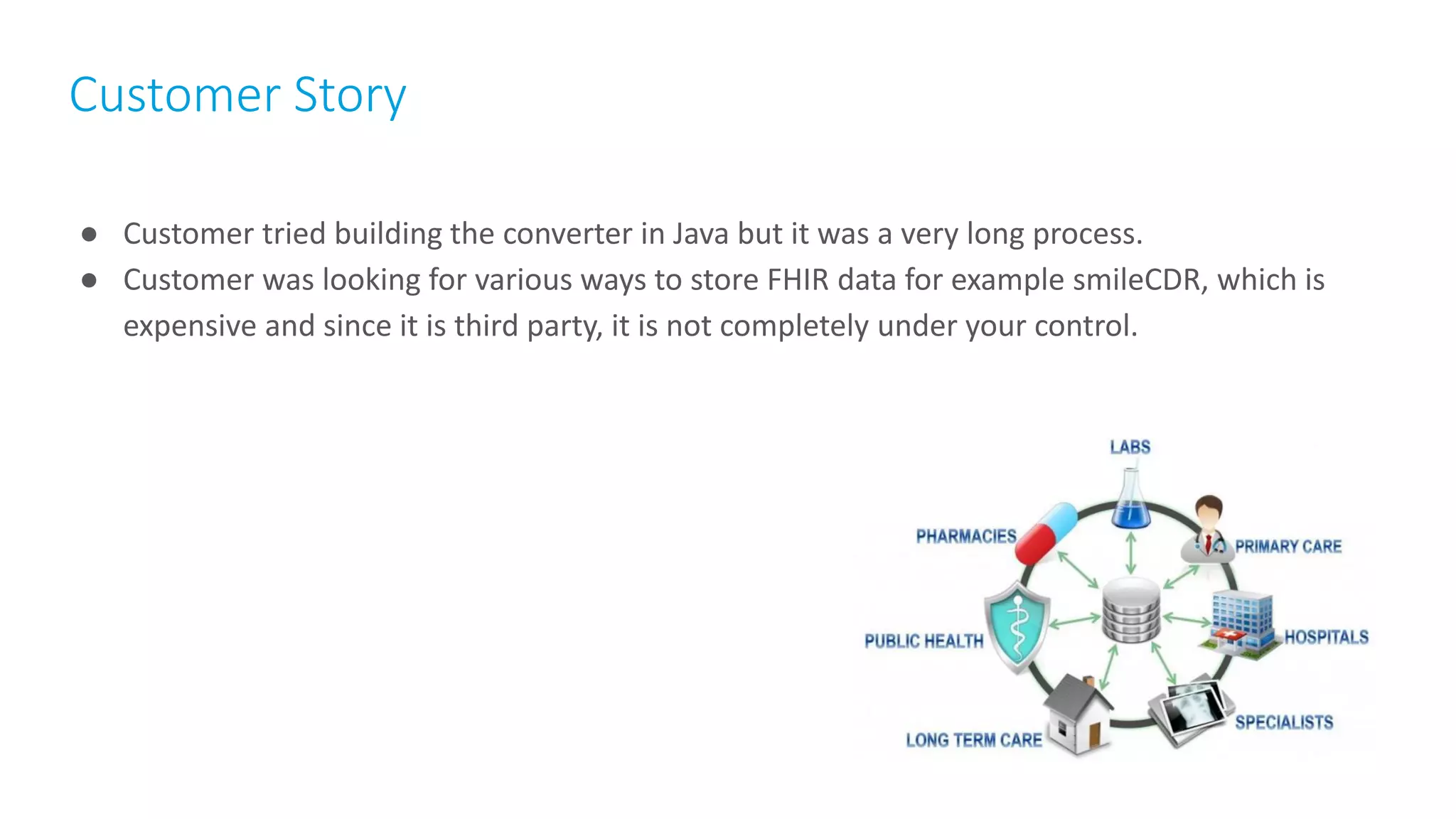 Customer Story

● Customer tried building the converter in Java but it was a very long process.
● Customer was looking for various ways to store FHIR data for example smileCDR, which is expensive and since it is third party, it is not completely under your control.

LABS
PHARMACIES
PRIMARY CARE
PUBLIC HEALTH
HOSPITALS
LONG TERM CARE
SPECIALISTS